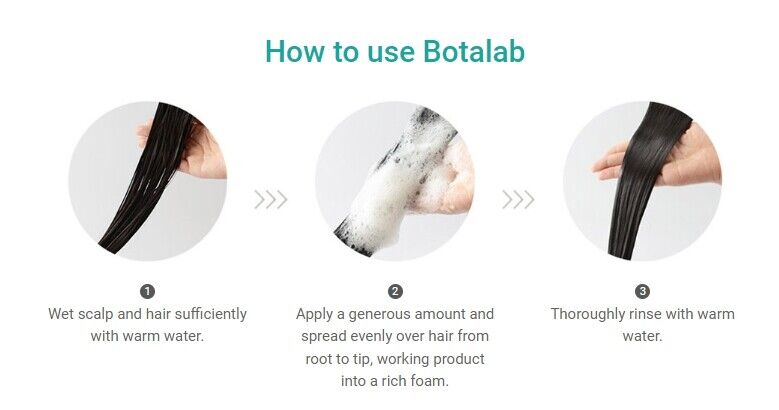 How to use Botalab

1
Wet scalp and hair sufficiently with warm water.

2
Apply a generous amount and spread evenly over hair from root to tip, working product into a rich foam.

3
Thoroughly rinse with warm water.